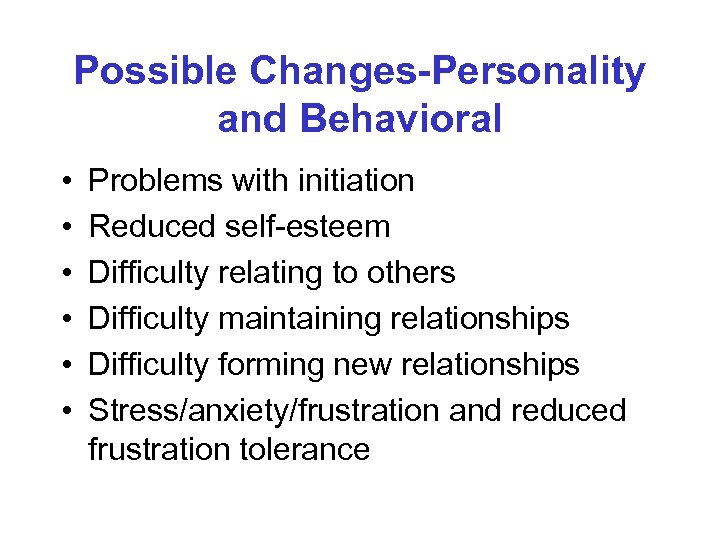 Possible Changes-Personality and Behavioral

• Problems with initiation
• Reduced self-esteem
• Difficulty relating to others
• Difficulty maintaining relationships
• Difficulty forming new relationships
• Stress/anxiety/frustration and reduced frustration tolerance